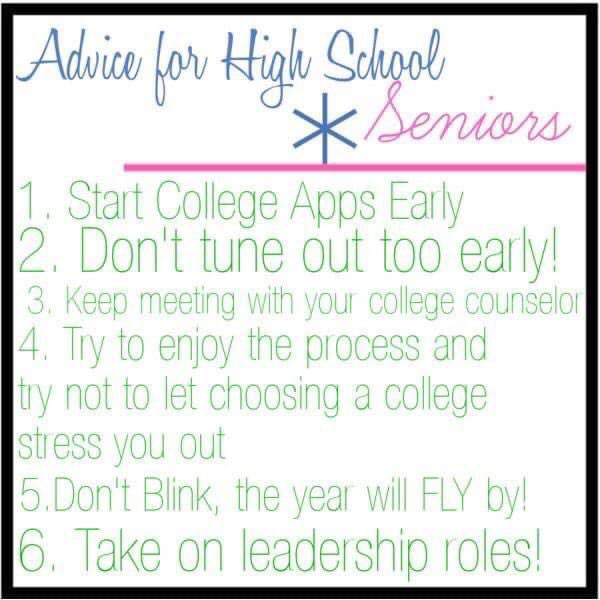 Advice for High School
Seniors

1. Start College Apps Early
2. Don't tune out too early!
3. Keep meeting with your college counselor
4. Try to enjoy the process and try not to let choosing a college stress you out
5.Don't Blink, the year will FLY by!
6. Take on leadership roles!